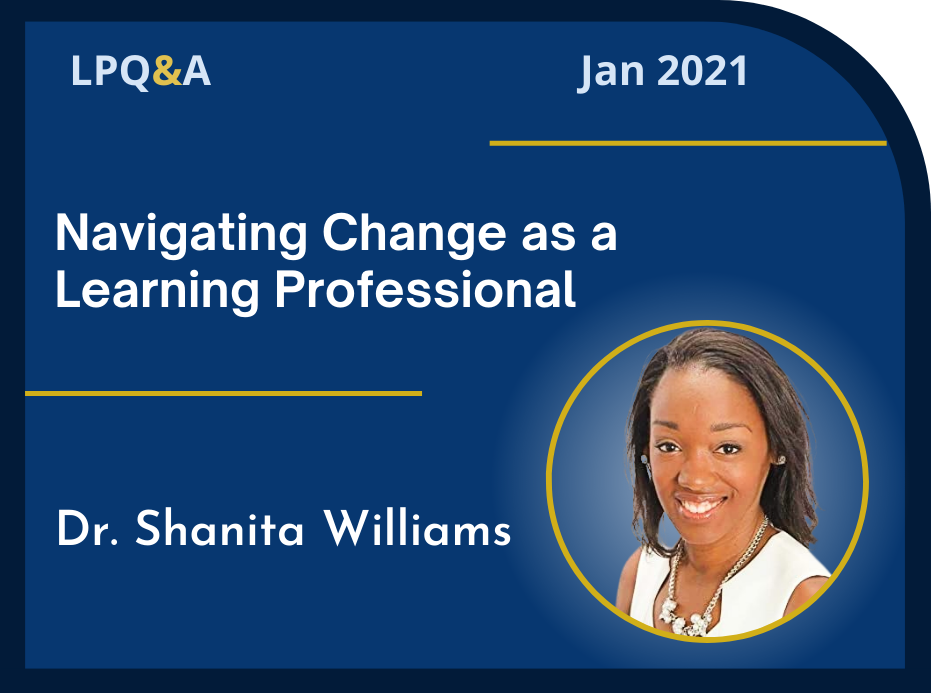 LPQ&A

Jan 2021

Navigating Change as a Learning Professional

Dr. Shanita Williams